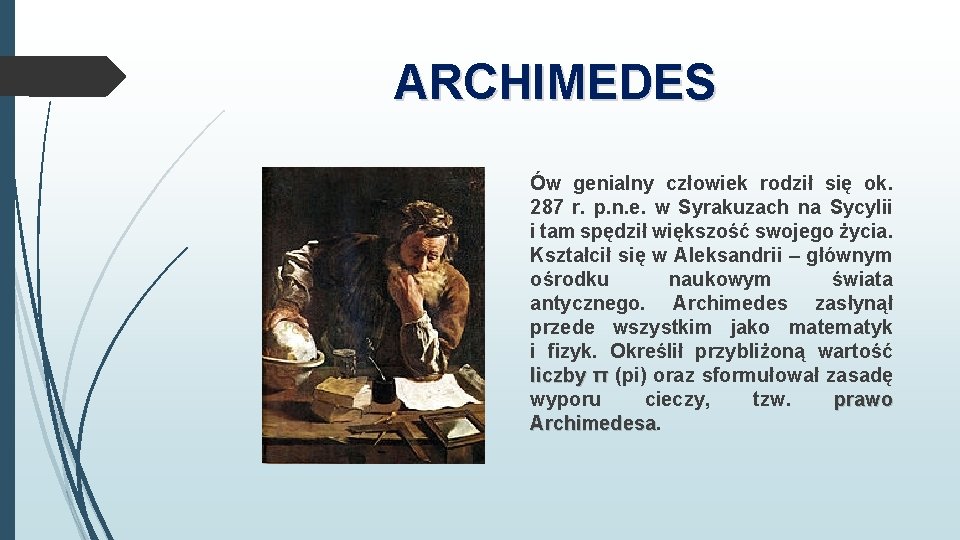 ARCHIMEDES

Ów genialny człowiek rodził się ok. 287 r. p.n.e. w Syrakuzach na Sycylii i tam spędził większość swojego życia. Kształcił się w Aleksandrii – głównym ośrodku naukowym świata antycznego. Archimedes zasłynął przede wszystkim jako matematyk i fizyk. Określił przybliżoną wartość liczby π (pi) oraz sformułował zasadę wyporu cieczy, tzw. prawo Archimedesa.